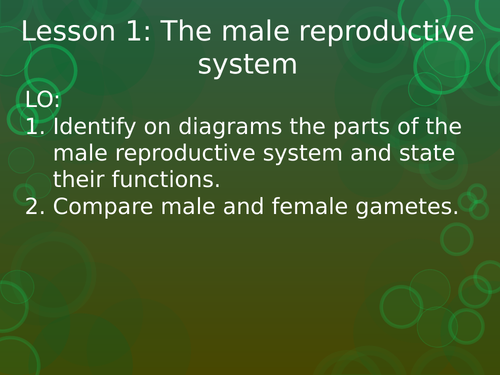 Lesson 1: The male reproductive system

LO:
1. Identify on diagrams the parts of the male reproductive system and state their functions.
2. Compare male and female gametes.